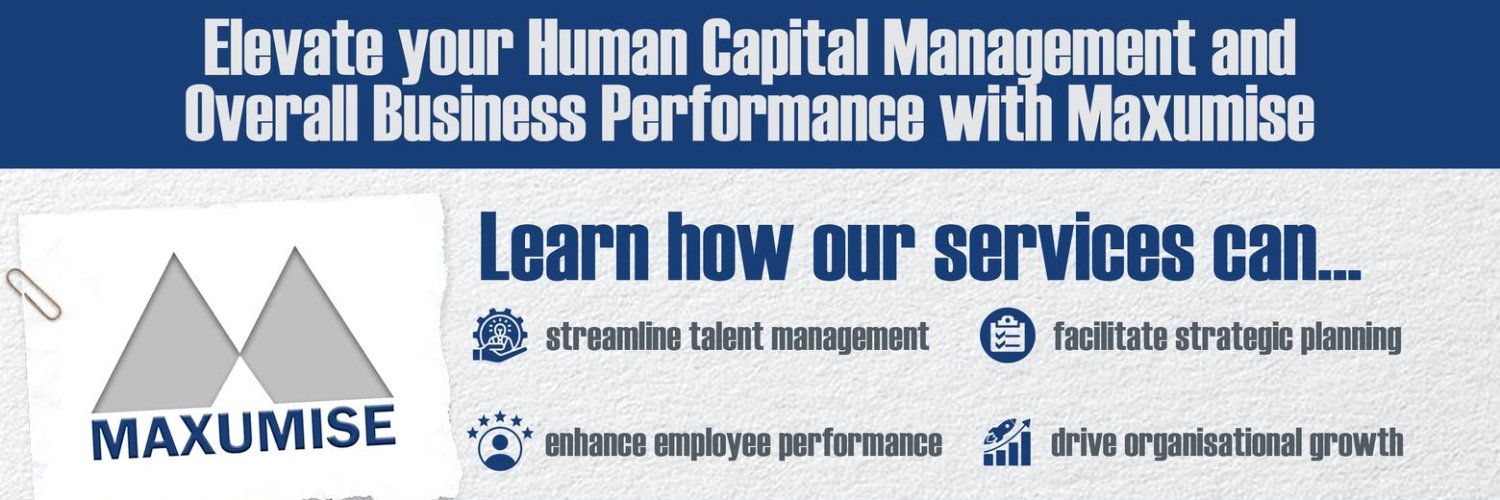 Elevate your Human Capital Management and Overall Business Performance with Maxumise

MAXUMISE

Learn how our services can...

streamline talent management

facilitate strategic planning

enhance employee performance

drive organisational growth